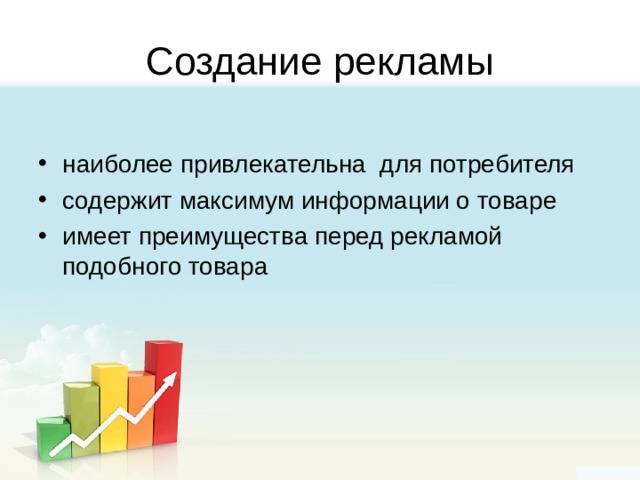 Создание рекламы

• наиболее привлекательна  для потребителя
• содержит максимум информации о товаре
• имеет преимущества перед рекламой подобного товара